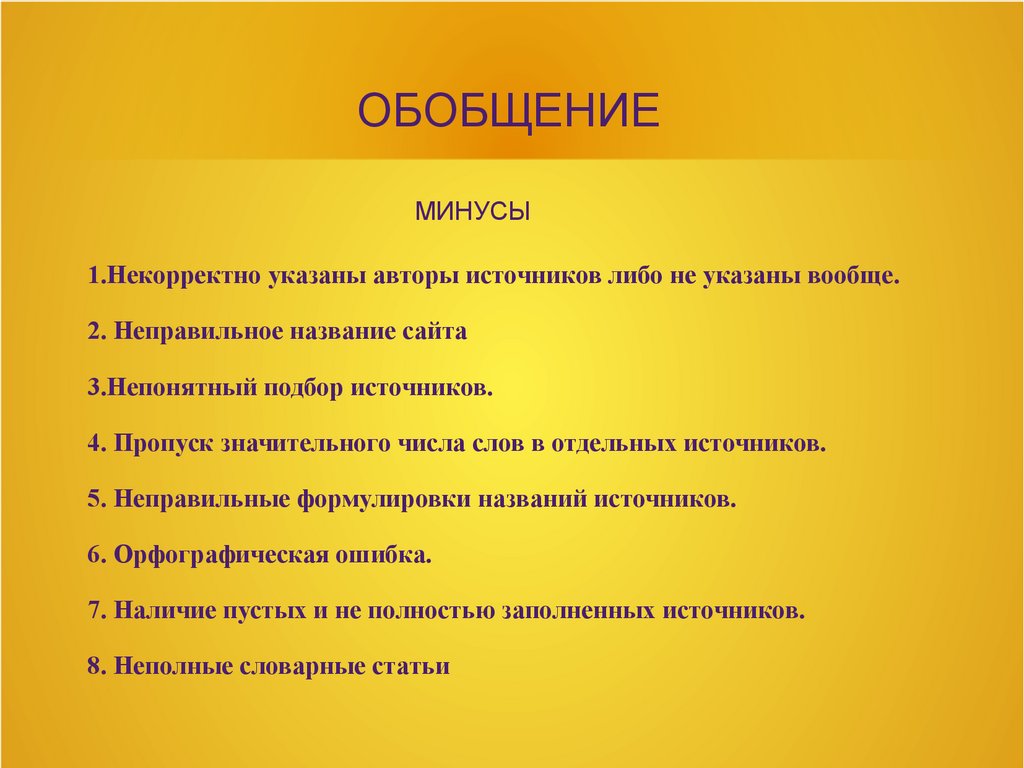 ОБОБЩЕНИЕ

МИНУСЫ

1.Некорректно указаны авторы источников либо не указаны вообще.

2. Неправильное название сайта

3.Непонятный подбор источников.

4. Пропуск значительного числа слов в отдельных источников.

5. Неправильные формулировки названий источников.

6. Орфографическая ошибка.

7. Наличие пустых и не полностью заполненных источников.

8. Неполные словарные статьи